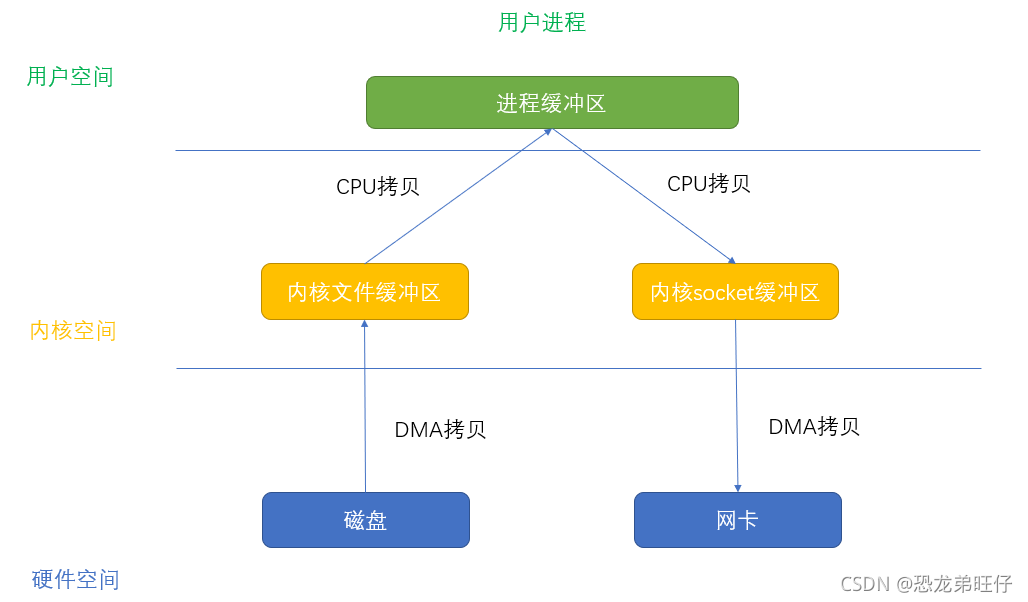 用户进程

用户空间

进程缓冲区

CPU拷贝

CPU拷贝

内核文件缓冲区

内核socket缓冲区

内核空间

DMA拷贝

DMA拷贝

磁盘

网卡

硬件空间

CSDN @恐龙弟旺仔